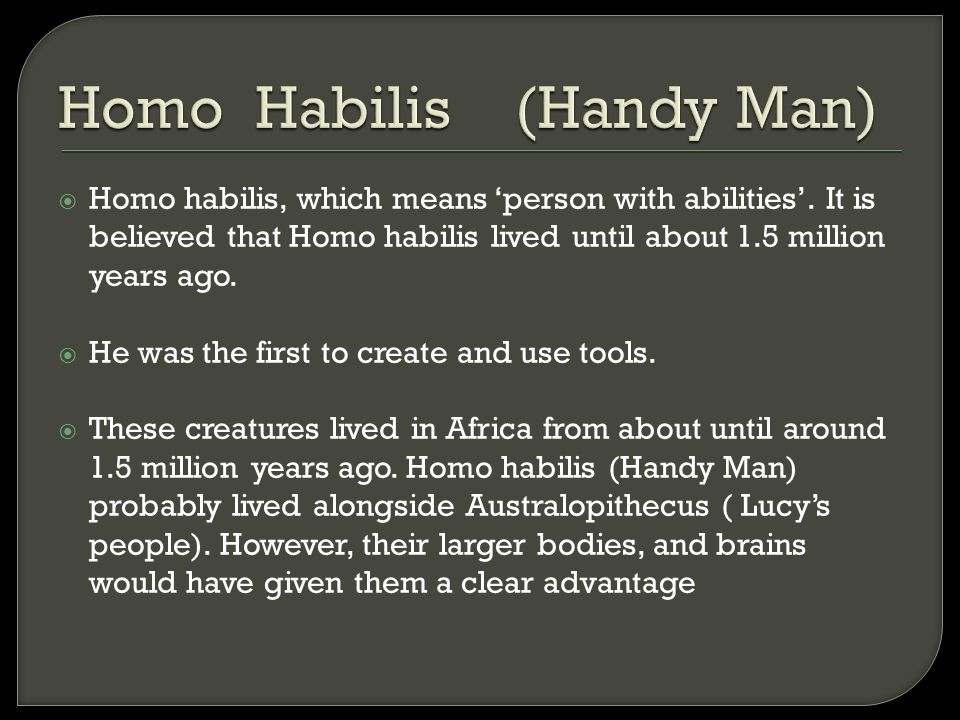 Homo Habilis (Handy Man)

Homo habilis, which means ‘person with abilities’. It is believed that Homo habilis lived until about 1.5 million years ago.

He was the first to create and use tools.

These creatures lived in Africa from about until around 1.5 million years ago. Homo habilis (Handy Man) probably lived alongside Australopithecus ( Lucy’s people). However, their larger bodies, and brains would have given them a clear advantage